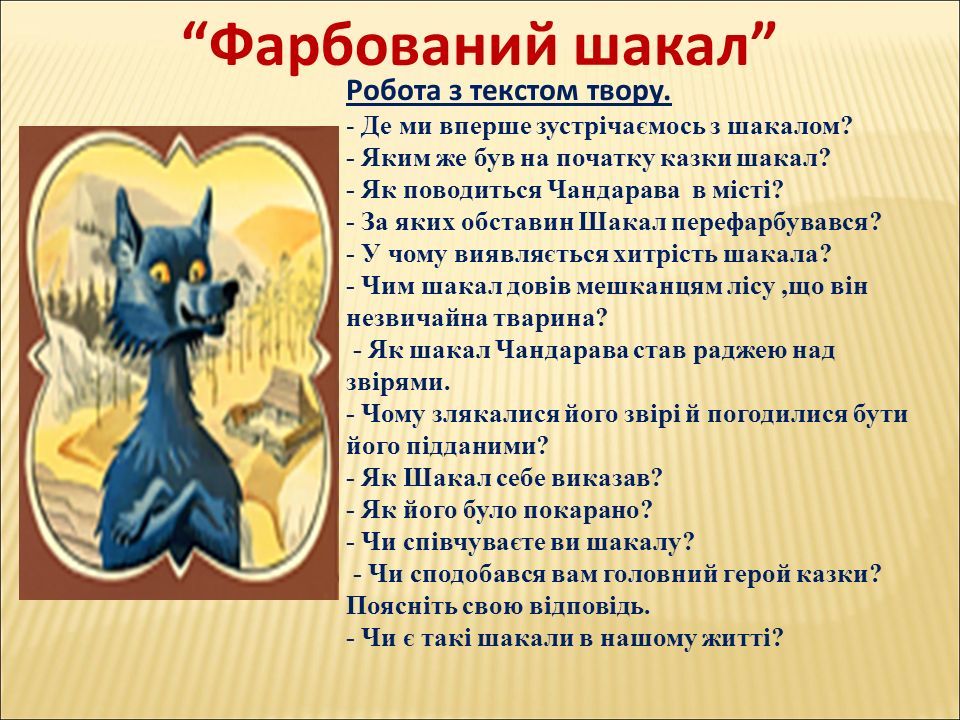 “Фарбований шакал”

Робота з текстом твору.

- Де ми вперше зустрічаємось з шакалом?
- Яким же був на початку казки шакал?
- Як поводиться Чандарава в місті?
- За яких обставин Шакал перефарбувався?
- У чому виявляється хитрість шакала?
- Чим шакал довів мешканцям лісу ,що він незвичайна тварина?
- Як шакал Чандарава став раджею над звірями.
- Чому злякалися його звірі й погодилися бути його підданими?
- Як Шакал себе виказав?
- Як його було покарано?
- Чи співчуваєте ви шакалу?
- Чи сподобався вам головний герой казки? Поясніть свою відповідь.
- Чи є такі шакали в нашому житті?